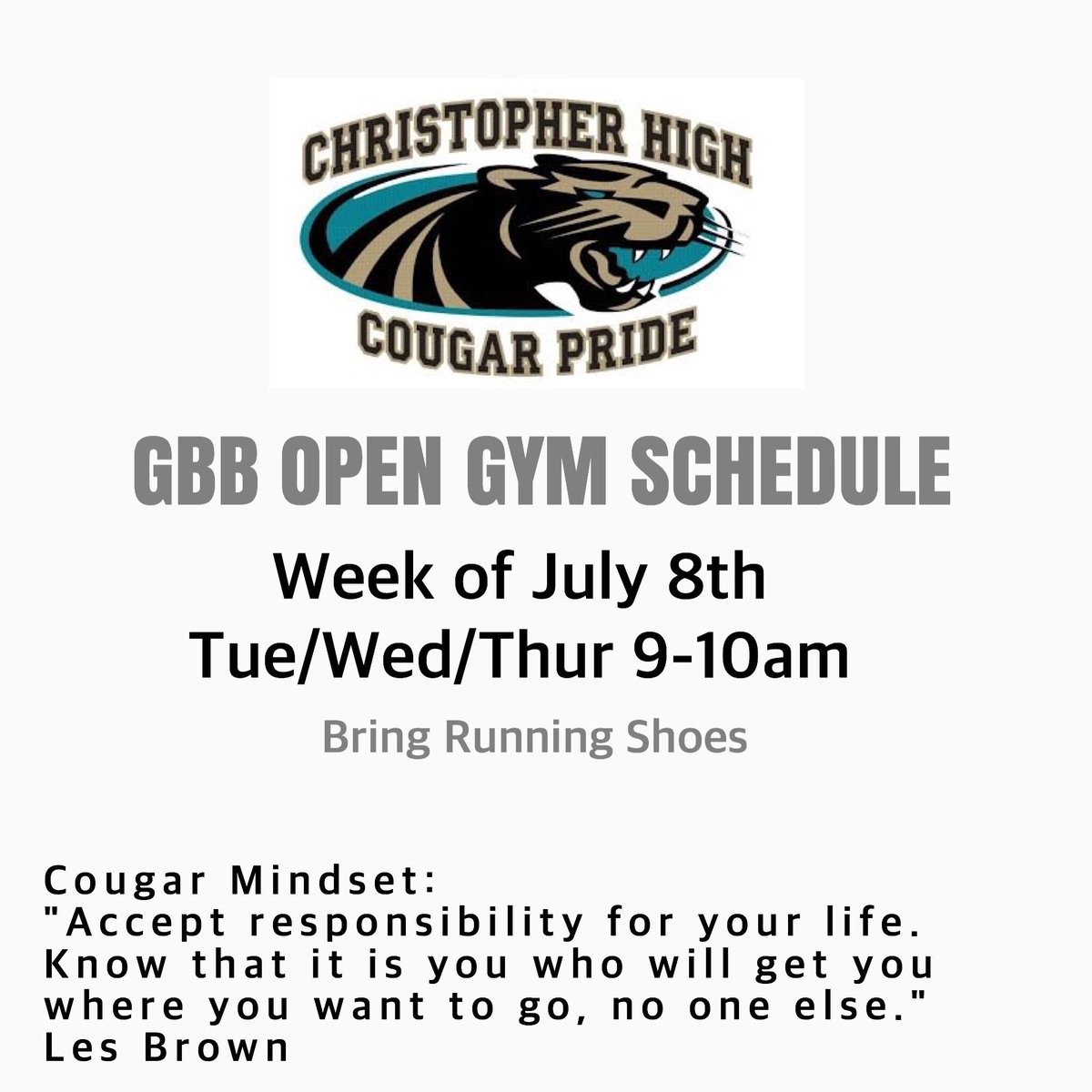 CHRISTOPHER HIGH
COUGAR PRIDE

GBB OPEN GYM SCHEDULE

Week of July 8th
Tue/Wed/Thur 9-10am

Bring Running Shoes

Cougar Mindset:
"Accept responsibility for your life. Know that it is you who will get you where you want to go, no one else."
Les Brown